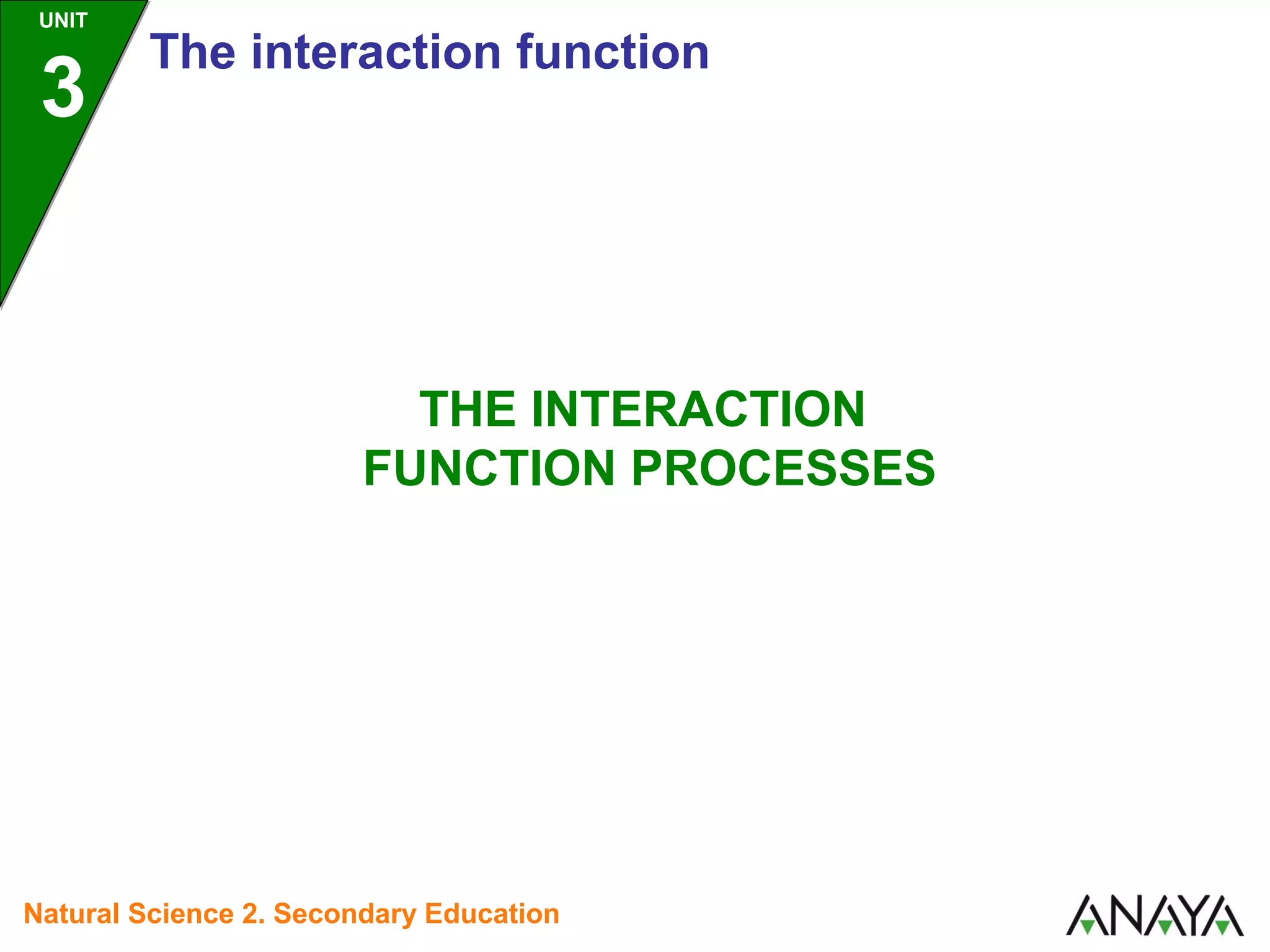 UNIT
3
The interaction function

THE INTERACTION FUNCTION PROCESSES

Natural Science 2. Secondary Education

ANAYA